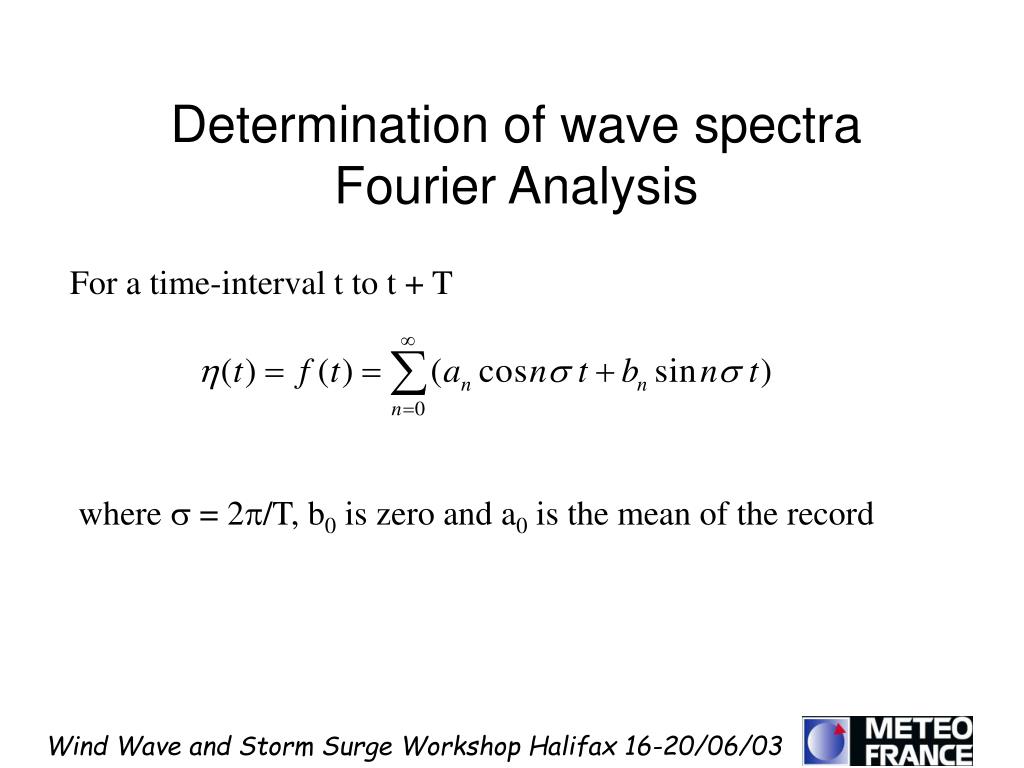 Determination of wave spectra
Fourier Analysis

For a time-interval t to t + T

$\eta(t) = f(t) = \sum_{n=0}^{\infty} (a_n \cos n\sigma t + b_n \sin n\sigma t)$

where $\sigma = 2\pi/T$, $b_0$ is zero and $a_0$ is the mean of the record

Wind Wave and Storm Surge Workshop Halifax 16-20/06/03

METEO FRANCE